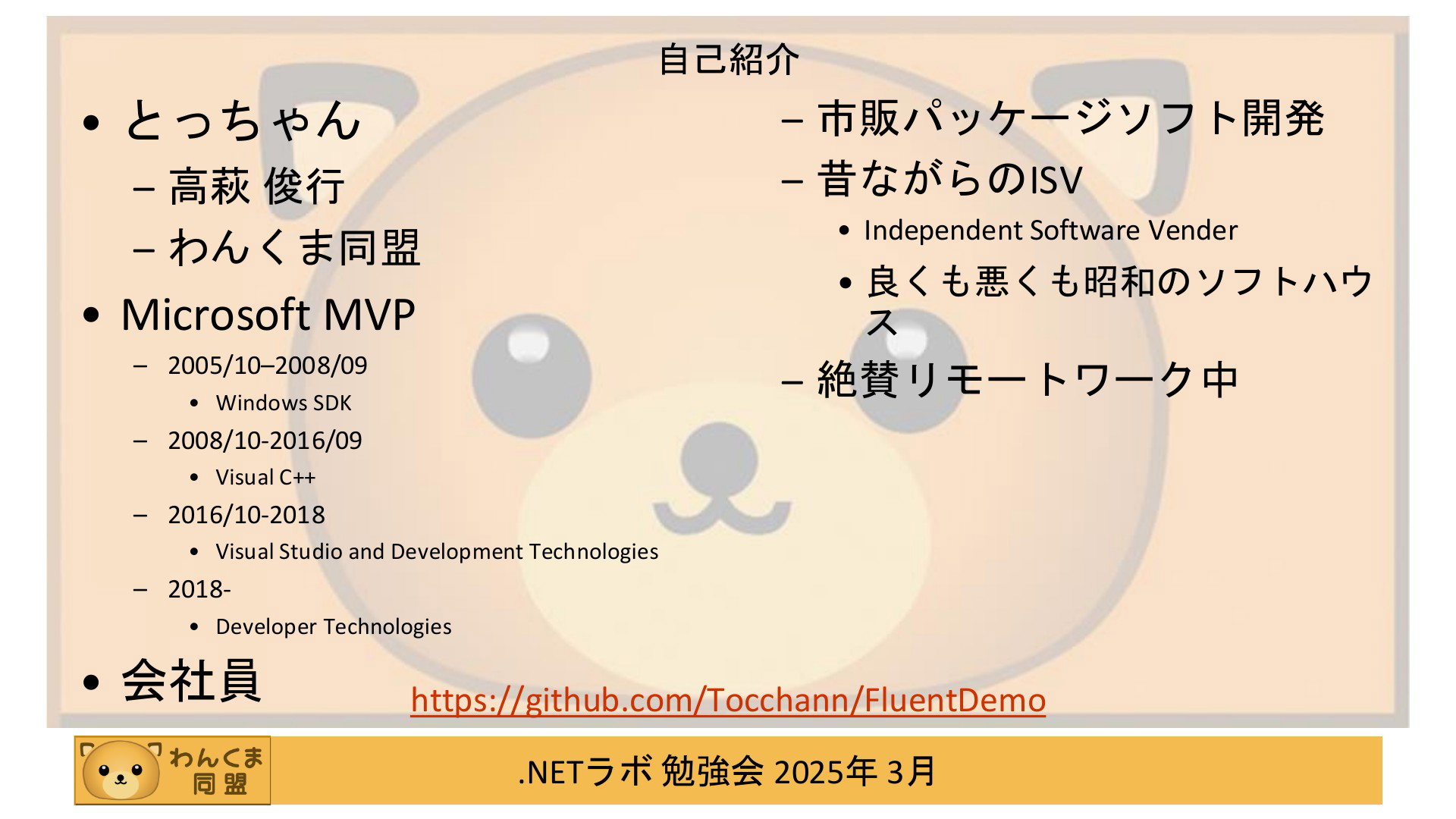 自己紹介

• とっちゃん
– 高萩 俊行
– わんくま同盟
• Microsoft MVP
– 2005/10–2008/09
• Windows SDK
– 2008/10-2016/09
• Visual C++
– 2016/10-2018
• Visual Studio and Development Technologies
– 2018-
• Developer Technologies
• 会社員

– 市販パッケージソフト開発
– 昔ながらのISV
• Independent Software Vender
• 良くも悪くも昭和のソフトハウス
– 絶賛リモートワーク中

https://github.com/Tocchann/FluentDemo

わんくま同盟

.NETラボ 勉強会 2025年 3月